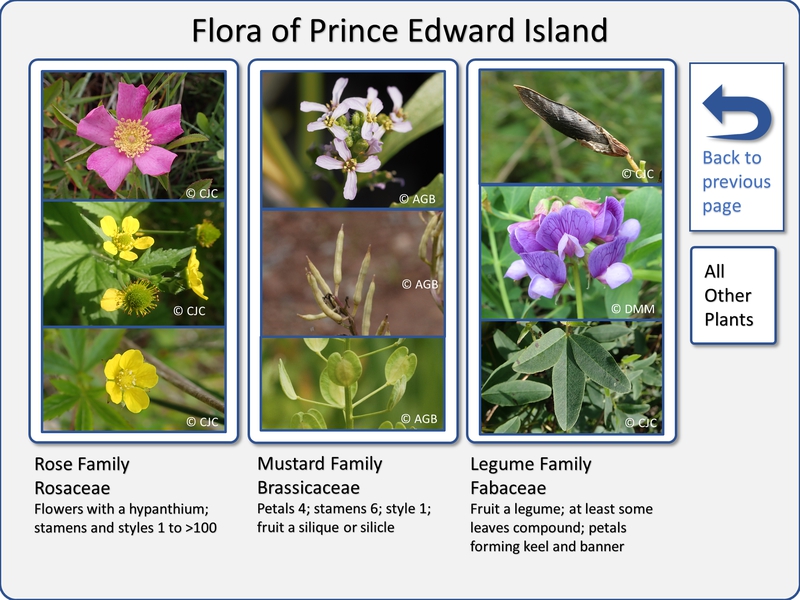 Flora of Prince Edward Island

© CJC

© CJC

© CJC

Rose Family
Rosaceae
Flowers with a hypanthium; stamens and styles 1 to >100

© AGB

© AGB

© AGB

Mustard Family
Brassicaceae
Petals 4; stamens 6; style 1; fruit a silique or silicle

© CJC

© DMM

© CJC

Legume Family
Fabaceae
Fruit a legume; at least some leaves compound; petals forming keel and banner

Back to previous page

All Other Plants